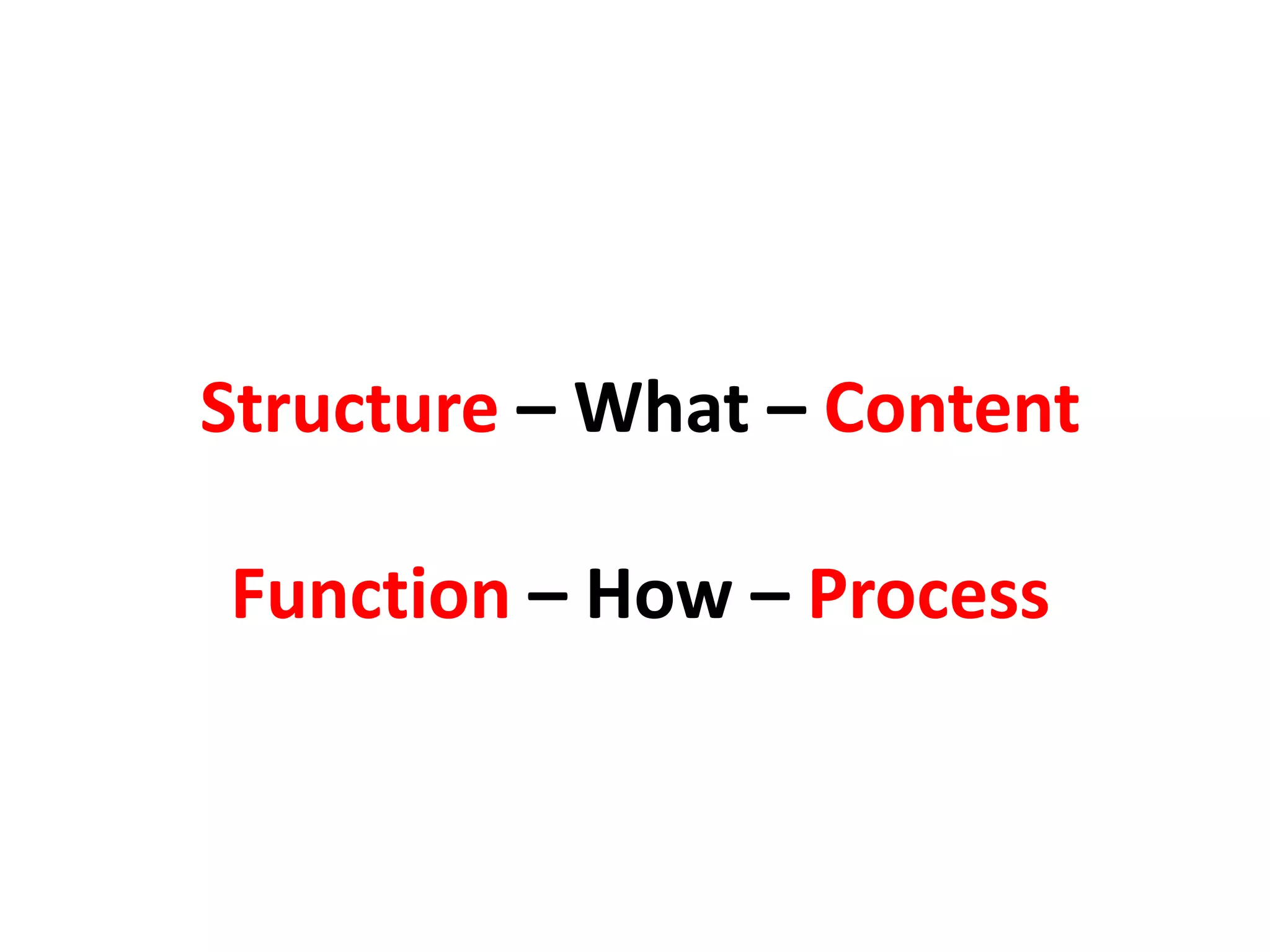 Structure – What – Content

Function – How – Process